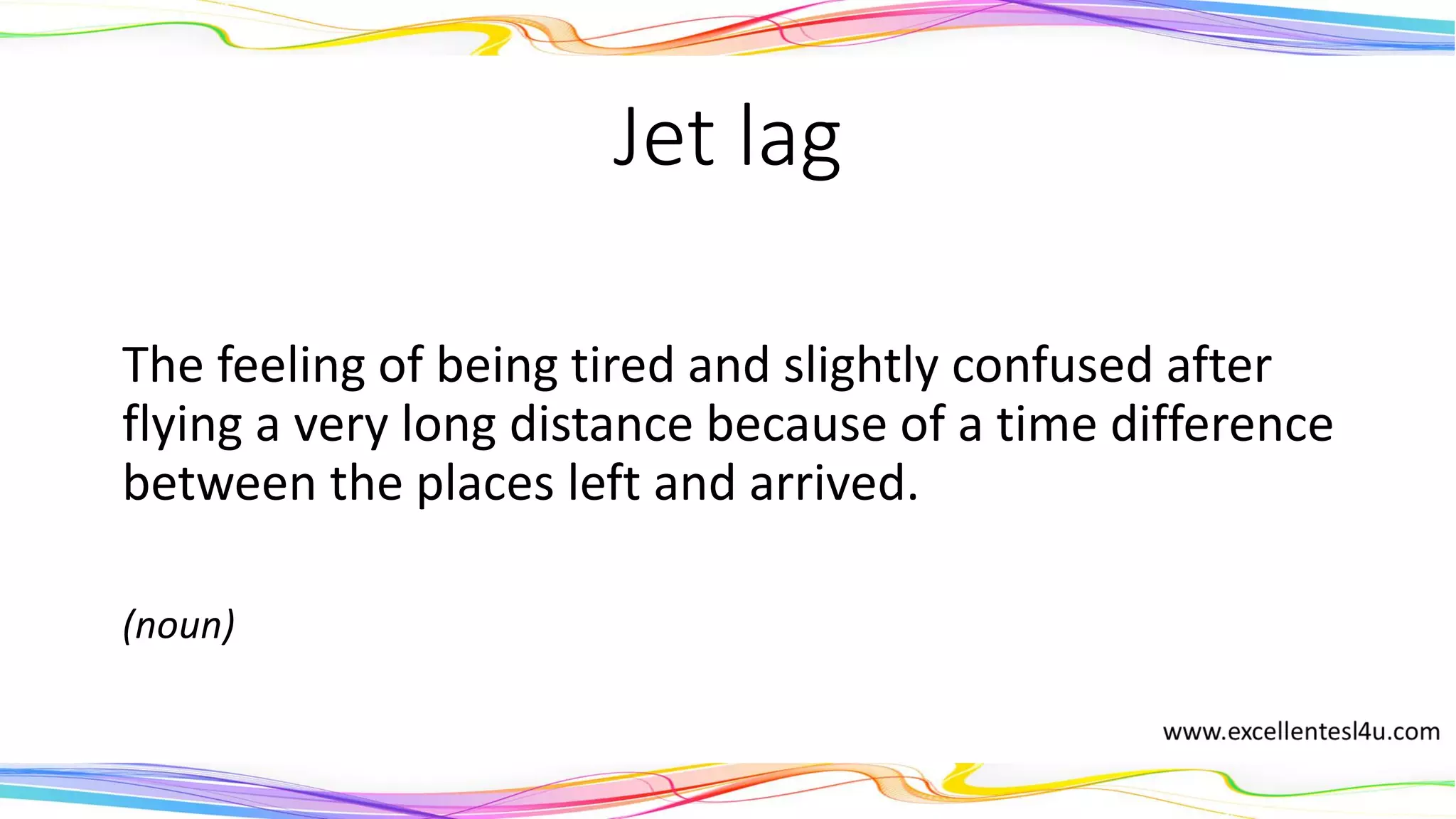 Jet lag

The feeling of being tired and slightly confused after flying a very long distance because of a time difference between the places left and arrived.

(noun)

www.excellentesl4u.com